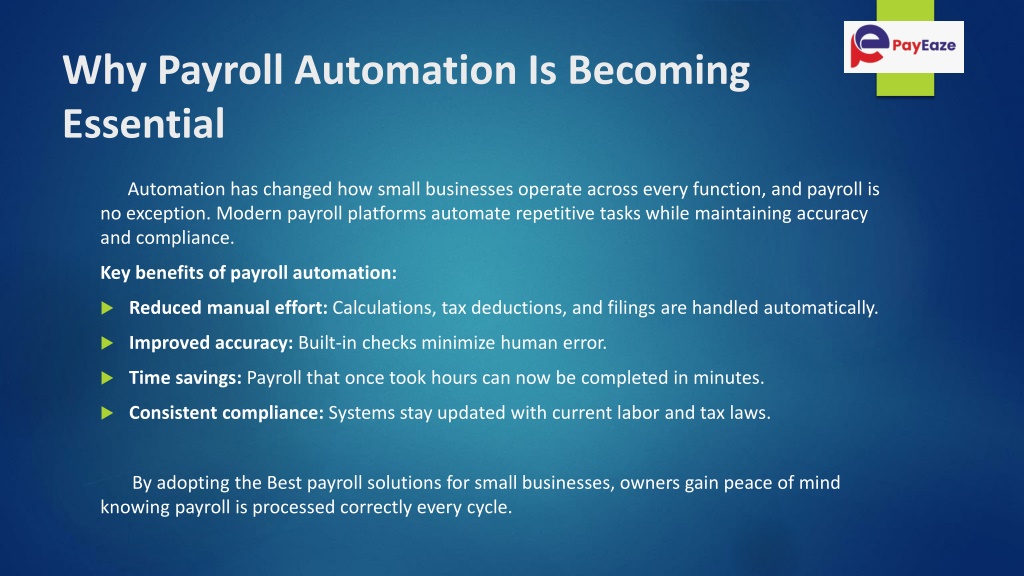 PayEaze

Why Payroll Automation Is Becoming Essential

Automation has changed how small businesses operate across every function, and payroll is no exception. Modern payroll platforms automate repetitive tasks while maintaining accuracy and compliance.

Key benefits of payroll automation:

Reduced manual effort: Calculations, tax deductions, and filings are handled automatically.

Improved accuracy: Built-in checks minimize human error.

Time savings: Payroll that once took hours can now be completed in minutes.

Consistent compliance: Systems stay updated with current labor and tax laws.

By adopting the Best payroll solutions for small businesses, owners gain peace of mind knowing payroll is processed correctly every cycle.